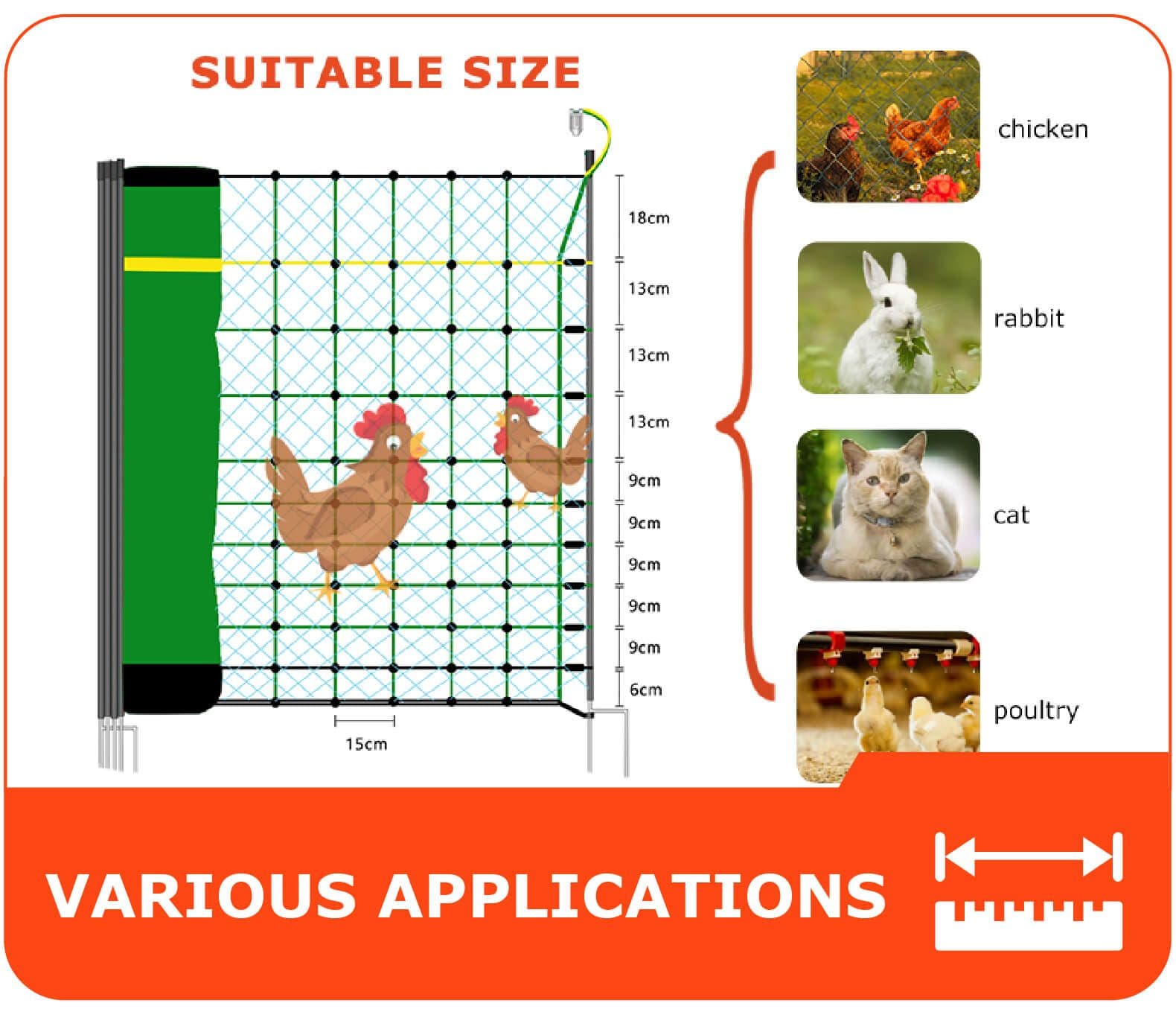 SUITABLE SIZE

18cm
13cm
13cm
13cm
9cm
9cm
9cm
9cm
9cm
6cm

15cm

chicken

rabbit

cat

poultry

VARIOUS APPLICATIONS